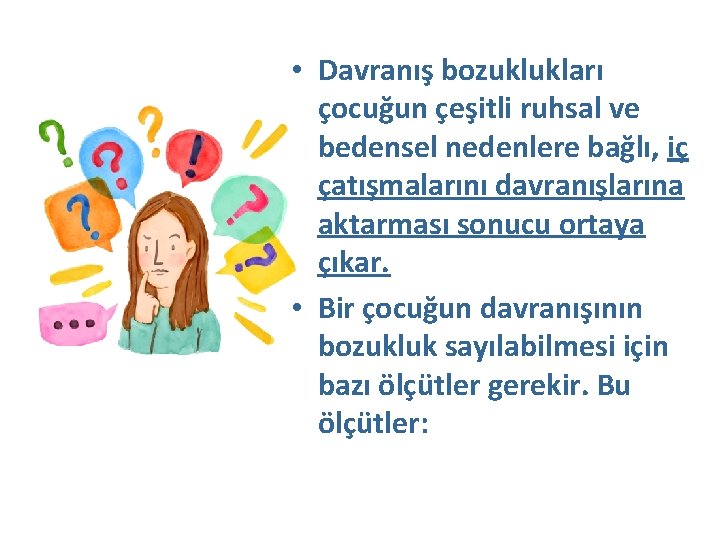 • Davranış bozuklukları çocuğun çeşitli ruhsal ve bedensel nedenlere bağlı, iç çatışmalarını davranışlarına aktarması sonucu ortaya çıkar.

• Bir çocuğun davranışının bozukluk sayılabilmesi için bazı ölçütler gerekir. Bu ölçütler: